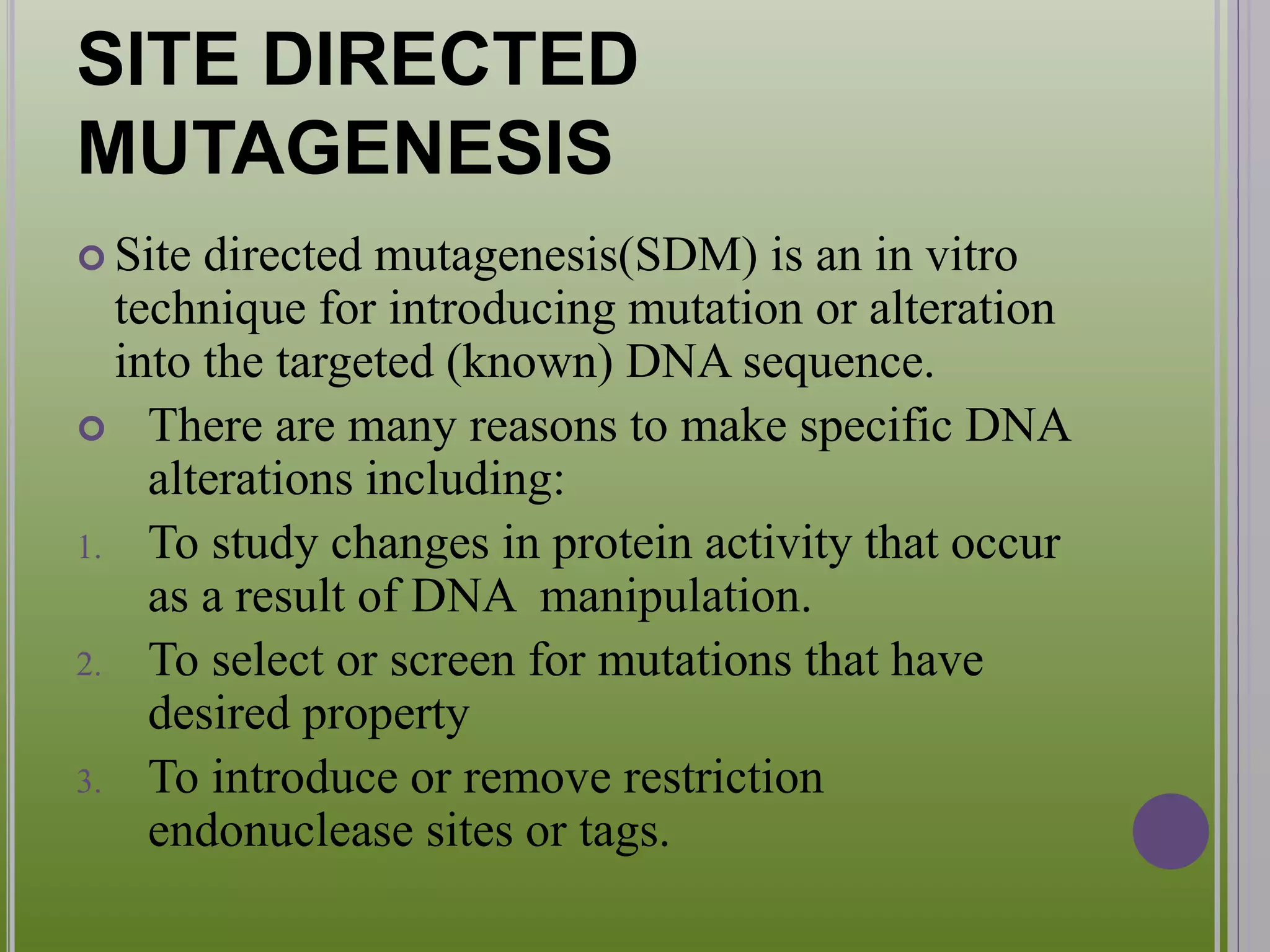 SITE DIRECTED MUTAGENESIS

Site directed mutagenesis(SDM) is an in vitro technique for introducing mutation or alteration into the targeted (known) DNA sequence.

There are many reasons to make specific DNA alterations including:

1. To study changes in protein activity that occur as a result of DNA manipulation.
2. To select or screen for mutations that have desired property
3. To introduce or remove restriction endonuclease sites or tags.